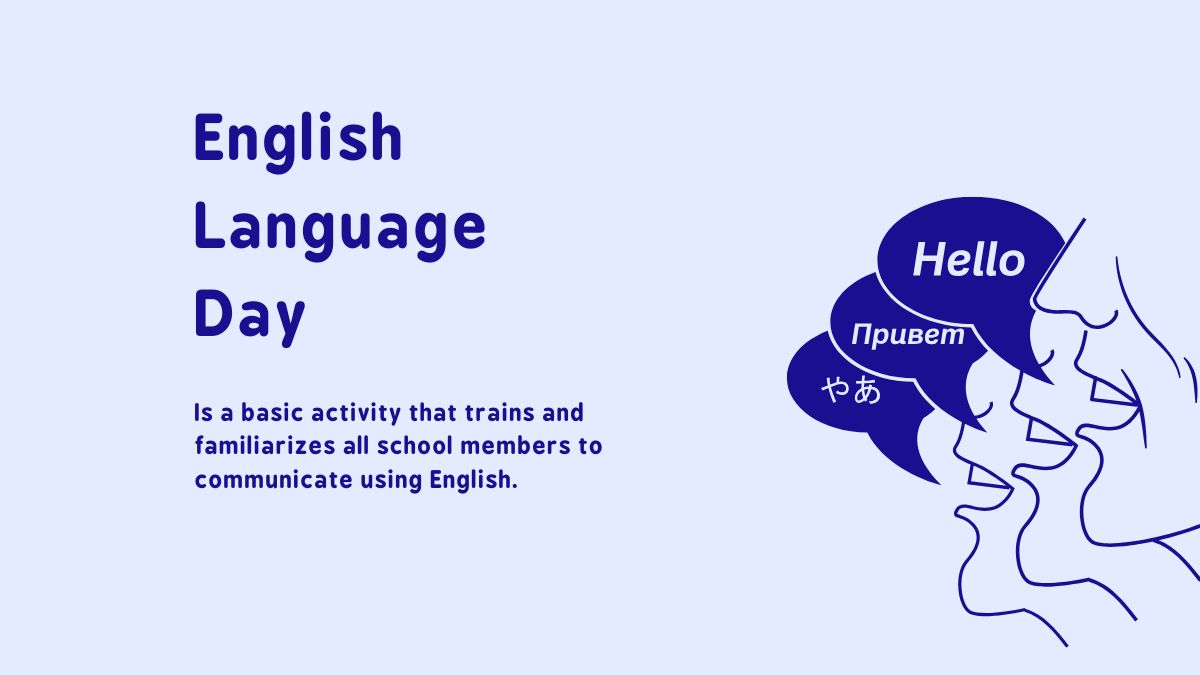 English Language Day

Is a basic activity that trains and familiarizes all school members to communicate using English.

Hello

Привет

やあ